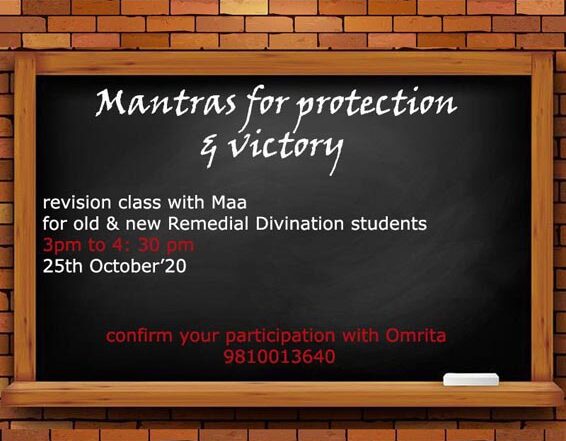 Mantras for protection & victory

revision class with Maa
for old & new Remedial Divination students
3pm to 4: 30 pm
25th October'20

confirm your participation with Omrita
9810013640